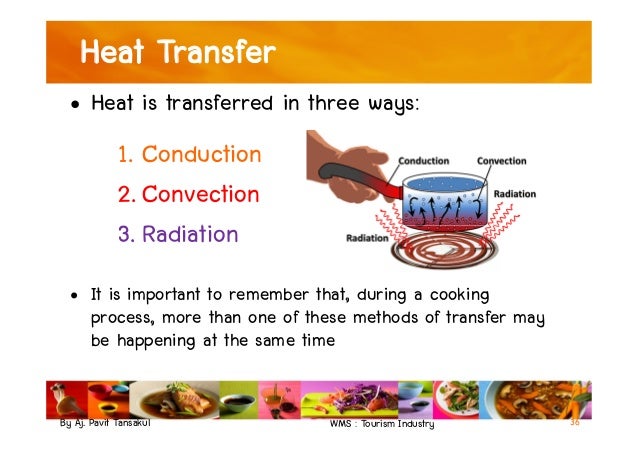 Heat Transfer

• Heat is transferred in three ways:

1. Conduction
2. Convection
3. Radiation

Conduction
Convection
Radiation
Radiation

• It is important to remember that, during a cooking process, more than one of these methods of transfer may be happening at the same time

By Aj. Pavit Tansakul
WMS : Tourism Industry
36